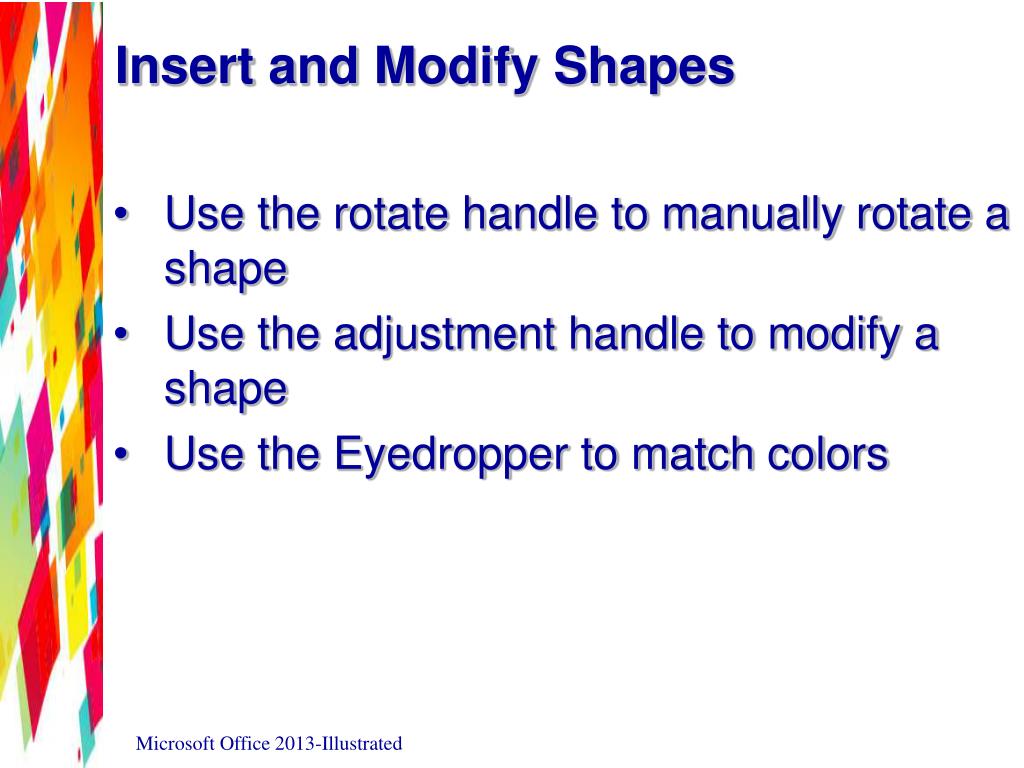 Insert and Modify Shapes

• Use the rotate handle to manually rotate a shape
• Use the adjustment handle to modify a shape
• Use the Eyedropper to match colors

Microsoft Office 2013-Illustrated